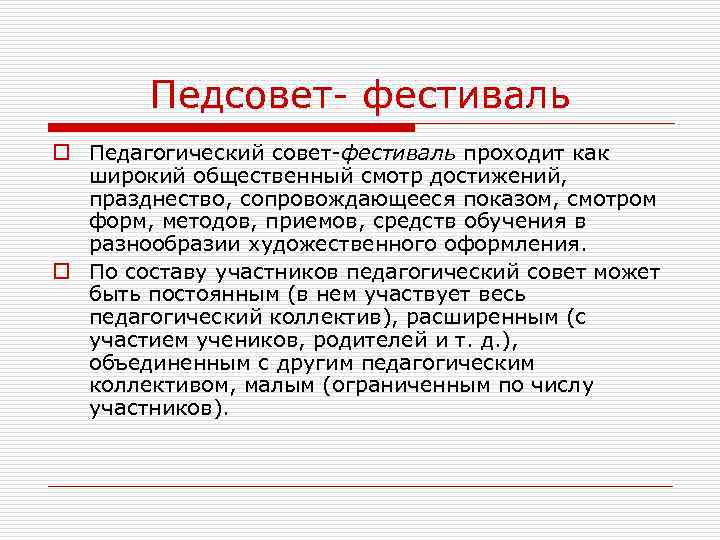 Педсовет- фестиваль

Педагогический совет-фестиваль проходит как широкий общественный смотр достижений, празднество, сопровождающееся показом, смотром форм, методов, приемов, средств обучения в разнообразии художественного оформления.

По составу участников педагогический совет может быть постоянным (в нем участвует весь педагогический коллектив), расширенным (с участием учеников, родителей и т. д.), объединенным с другим педагогическим коллективом, малым (ограниченным по числу участников).